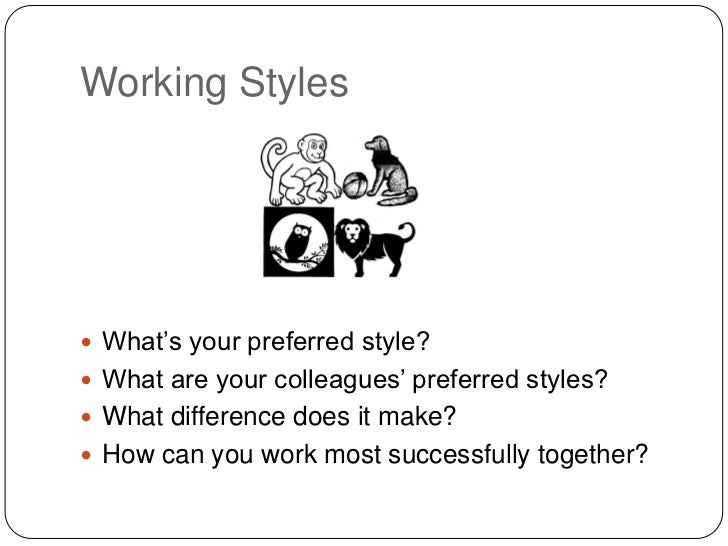 Working Styles

- What’s your preferred style?
- What are your colleagues’ preferred styles?
- What difference does it make?
- How can you work most successfully together?